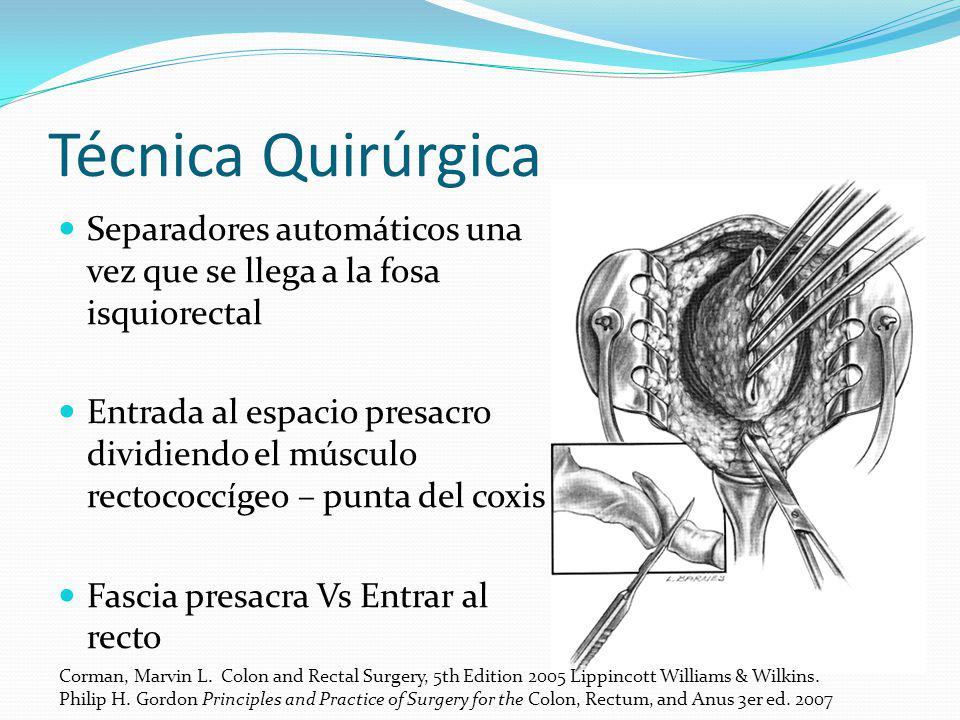 Técnica Quirúrgica

Separadores automáticos una vez que se llega a la fosa isquiorectal

Entrada al espacio presacro dividiendo el músculo rectococcígeo – punta del coxis

Fascia presacra Vs Entrar al recto

L. BARNES

Corman, Marvin L. Colon and Rectal Surgery, 5th Edition 2005 Lippincott Williams & Wilkins.
Philip H. Gordon Principles and Practice of Surgery for the Colon, Rectum, and Anus 3er ed. 2007